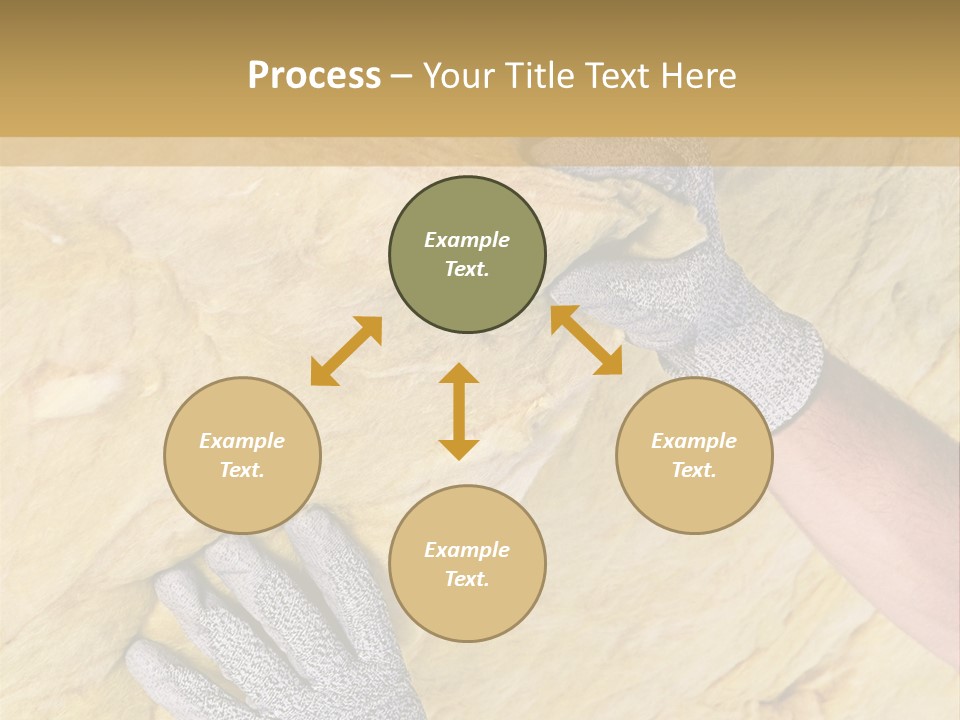 Process – Your Title Text Here

Example Text.

Example Text.

Example Text.

Example Text.